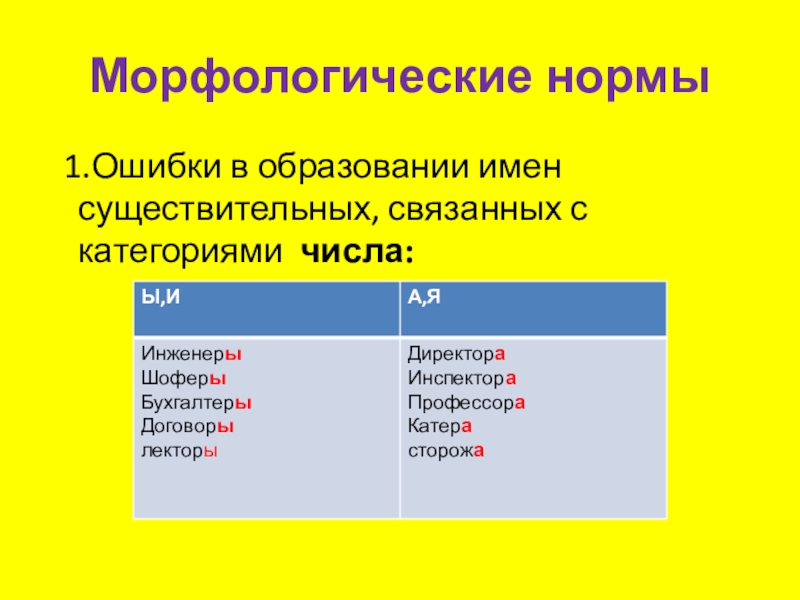 Морфологические нормы

1.Ошибки в образовании имен существительных, связанных с категориями числа:

| Ы,И | А,Я |
|---|---|
| Инженеры<br>Шоферы<br>Бухгалтеры<br>Договоры<br>лекторы | Директора<br>Инспектора<br>Профессора<br>Катера<br>сторожа |